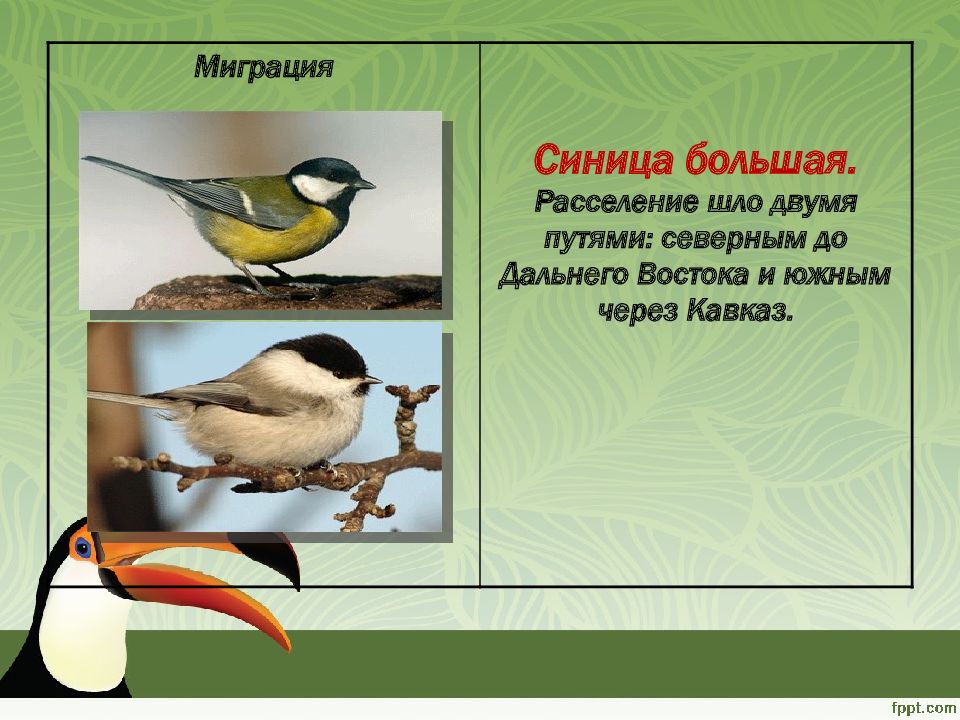 Миграция

Синица большая.
Расселение шло двумя путями: северным до Дальнего Востока и южным через Кавказ.

fppt.com